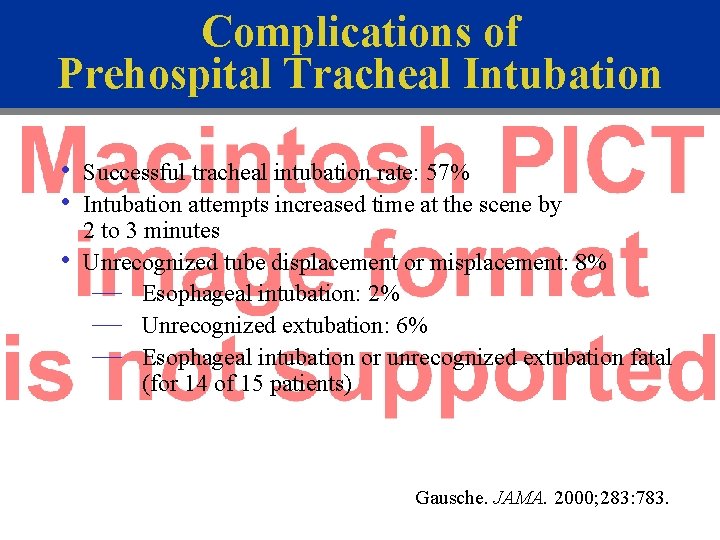 Complications of Prehospital Tracheal Intubation

Macintosh PICT image format is not supported

• Successful tracheal intubation rate: 57%
• Intubation attempts increased time at the scene by 2 to 3 minutes
• Unrecognized tube displacement or misplacement: 8%
— Esophageal intubation: 2%
— Unrecognized extubation: 6%
— Esophageal intubation or unrecognized extubation fatal (for 14 of 15 patients)

Gausche. JAMA. 2000;283:783.